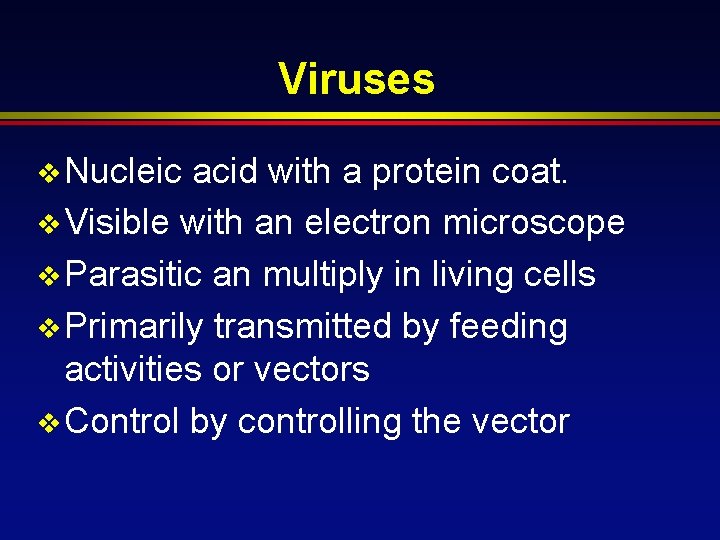 Viruses

❖ Nucleic acid with a protein coat.
❖ Visible with an electron microscope
❖ Parasitic an multiply in living cells
❖ Primarily transmitted by feeding activities or vectors
❖ Control by controlling the vector